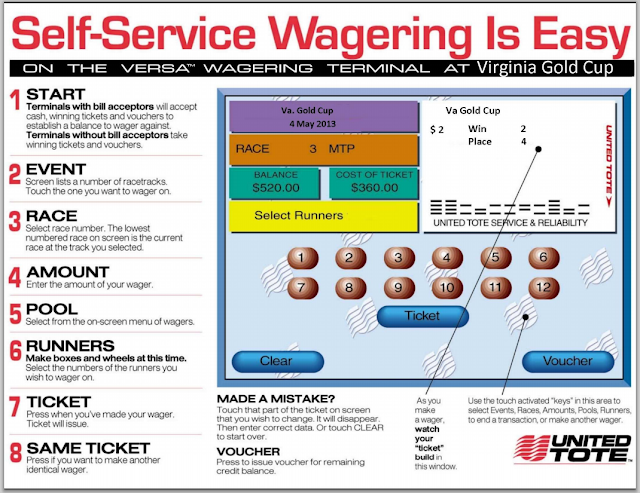 Self-Service Wagering Is Easy

ON THE VERSA™ WAGERING TERMINAL AT Virginia Gold Cup

1 START
Terminals with bill acceptors will accept cash, winning tickets and vouchers to establish a balance to wager against. Terminals without bill acceptors take winning tickets and vouchers.

2 EVENT
Screen lists a number of racetracks. Touch the one you want to wager on.

3 RACE
Select race number. The lowest numbered race on screen is the current race at the track you selected.

4 AMOUNT
Enter the amount of your wager.

5 POOL
Select from the on-screen menu of wagers.

6 RUNNERS
Make boxes and wheels at this time. Select the numbers of the runners you wish to wager on.

7 TICKET
Press when you've made your wager. Ticket will issue.

8 SAME TICKET
Press if you want to make another identical wager.

Va. Gold Cup
4 May 2013

RACE 3 MTP

BALANCE
$520.00

COST OF TICKET
$360.00

Select Runners

Va Gold Cup
$ 2 Win 2
Place 4

UNITED TOTE

UNITED TOTE SERVICE & RELIABILITY

1 2 3 4 5 6
7 8 9 10 11 12

Ticket

Clear

Voucher

MADE A MISTAKE?
Touch that part of the ticket on screen that you wish to change. It will disappear. Then enter correct data. Or touch CLEAR to start over.

VOUCHER
Press to issue voucher for remaining credit balance.

As you make a wager, watch your "ticket" build in this window.

Use the touch activated "keys" in this area to select Events, Races, Amounts, Pools, Runners, to end a transaction, or make another wager.

UNITED TOTE